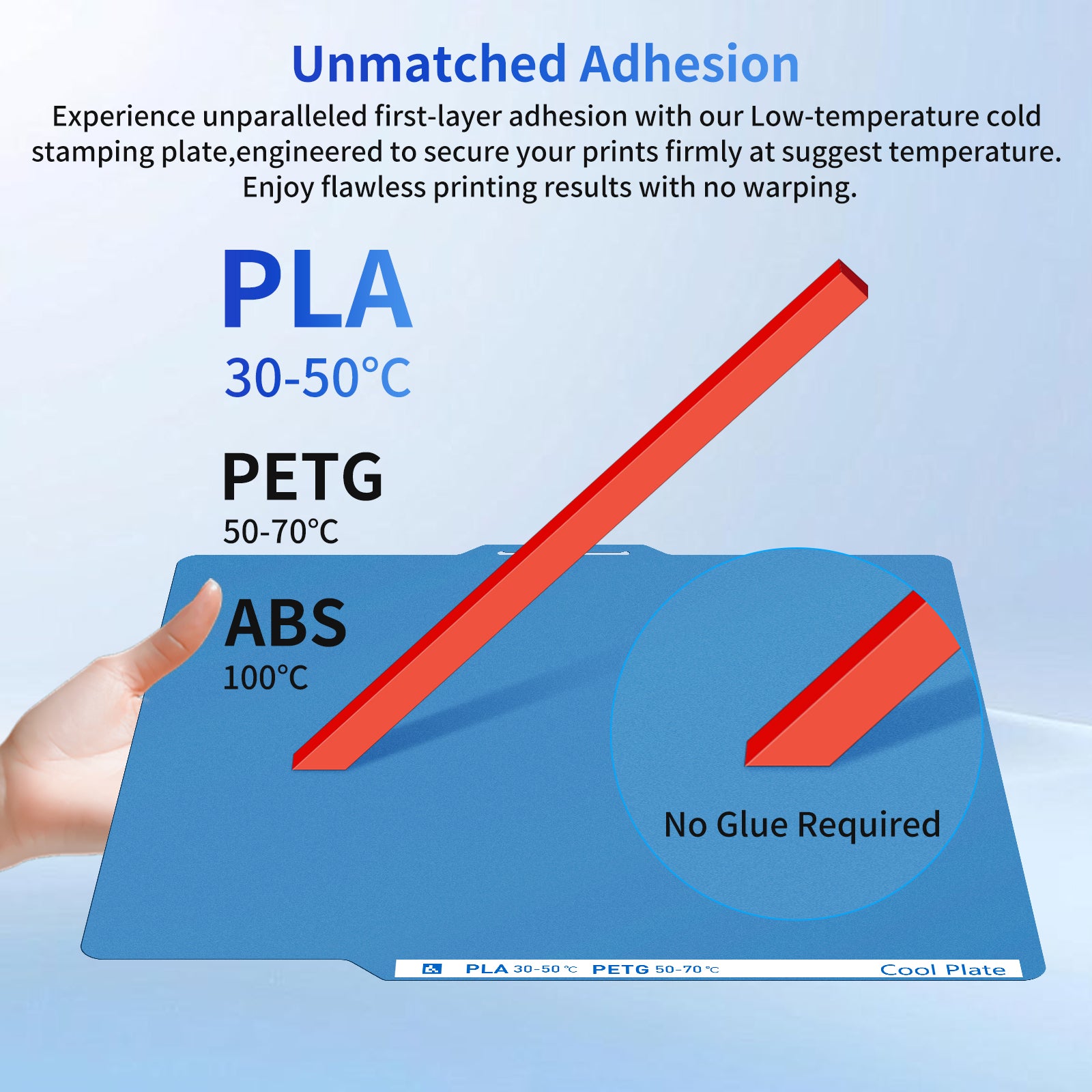 Unmatched Adhesion

Experience unparalleled first-layer adhesion with our Low-temperature cold stamping plate,engineered to secure your prints firmly at suggest temperature. Enjoy flawless printing results with no warping.

PLA
30-50°C

PETG
50-70°C

ABS
100°C

No Glue Required

PLA 30-50 °C PETG 50-70 °C Cool Plate